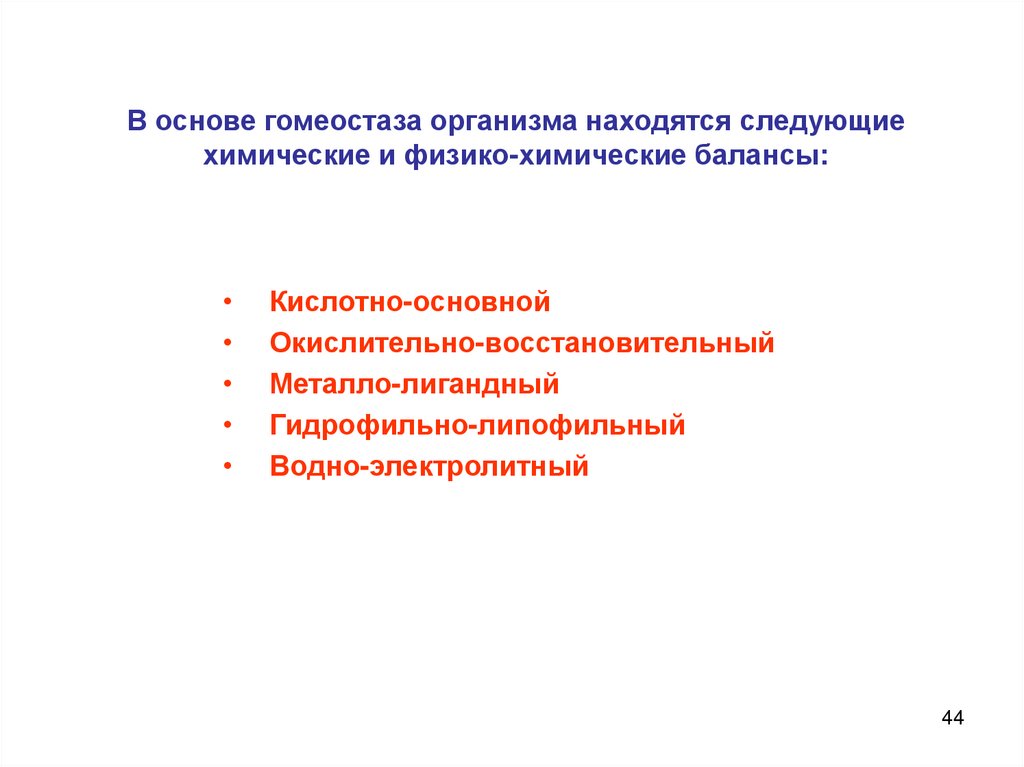 В основе гомеостаза организма находятся следующие химические и физико-химические балансы:

• Кислотно-основной
• Окислительно-восстановительный
• Металло-лигандный
• Гидрофильно-липофильный
• Водно-электролитный

44